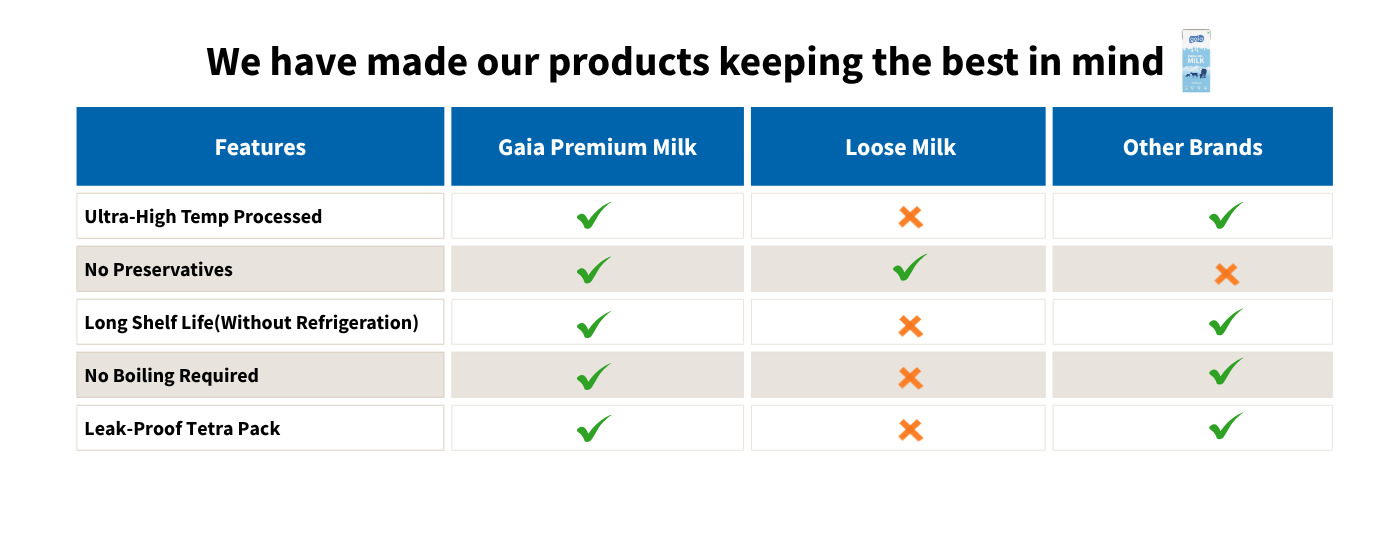 We have made our products keeping the best in mind

| Features | Gaia Premium Milk | Loose Milk | Other Brands |
|---|---|---|---|
| Ultra-High Temp Processed | ✓ | ✗ | ✓ |
| No Preservatives | ✓ | ✓ | ✗ |
| Long Shelf Life(Without Refrigeration) | ✓ | ✗ | ✓ |
| No Boiling Required | ✓ | ✗ | ✓ |
| Leak-Proof Tetra Pack | ✓ | ✗ | ✓ |